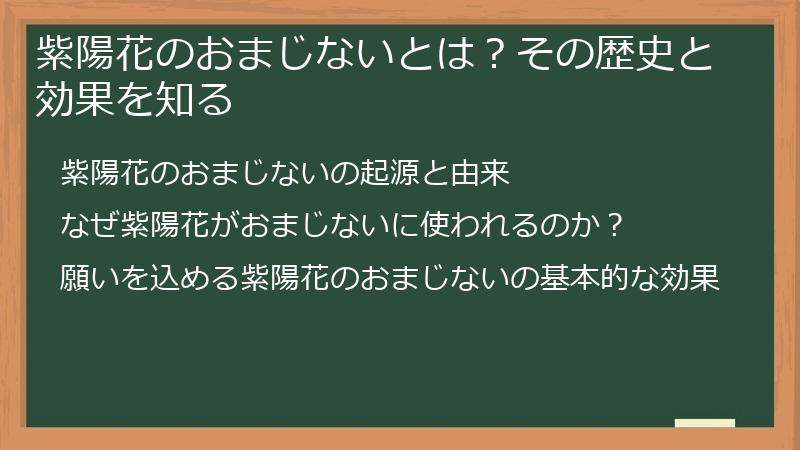 紫陽花のおまじないとは？その歴史と効果を知る

紫陽花のおまじないの起源と由来

なぜ紫陽花がおまじないに使われるのか？

願いを込める紫陽花のおまじないの基本的な効果